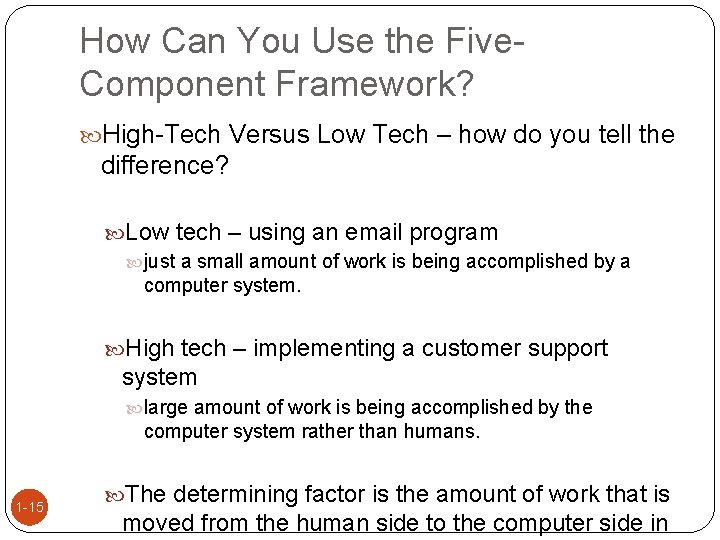 How Can You Use the Five-Component Framework?

High-Tech Versus Low Tech – how do you tell the difference?

Low tech – using an email program

just a small amount of work is being accomplished by a computer system.

High tech – implementing a customer support system

large amount of work is being accomplished by the computer system rather than humans.

The determining factor is the amount of work that is moved from the human side to the computer side in

1-15